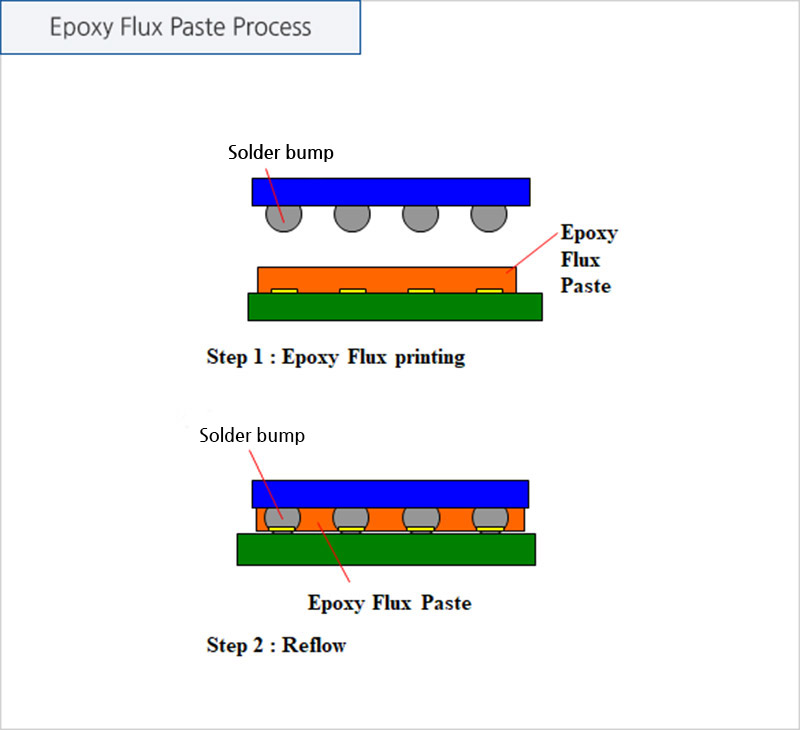 Epoxy Flux Paste Process

Solder bump

Epoxy Flux Paste

Step 1 : Epoxy Flux printing

Solder bump

Epoxy Flux Paste

Step 2 : Reflow